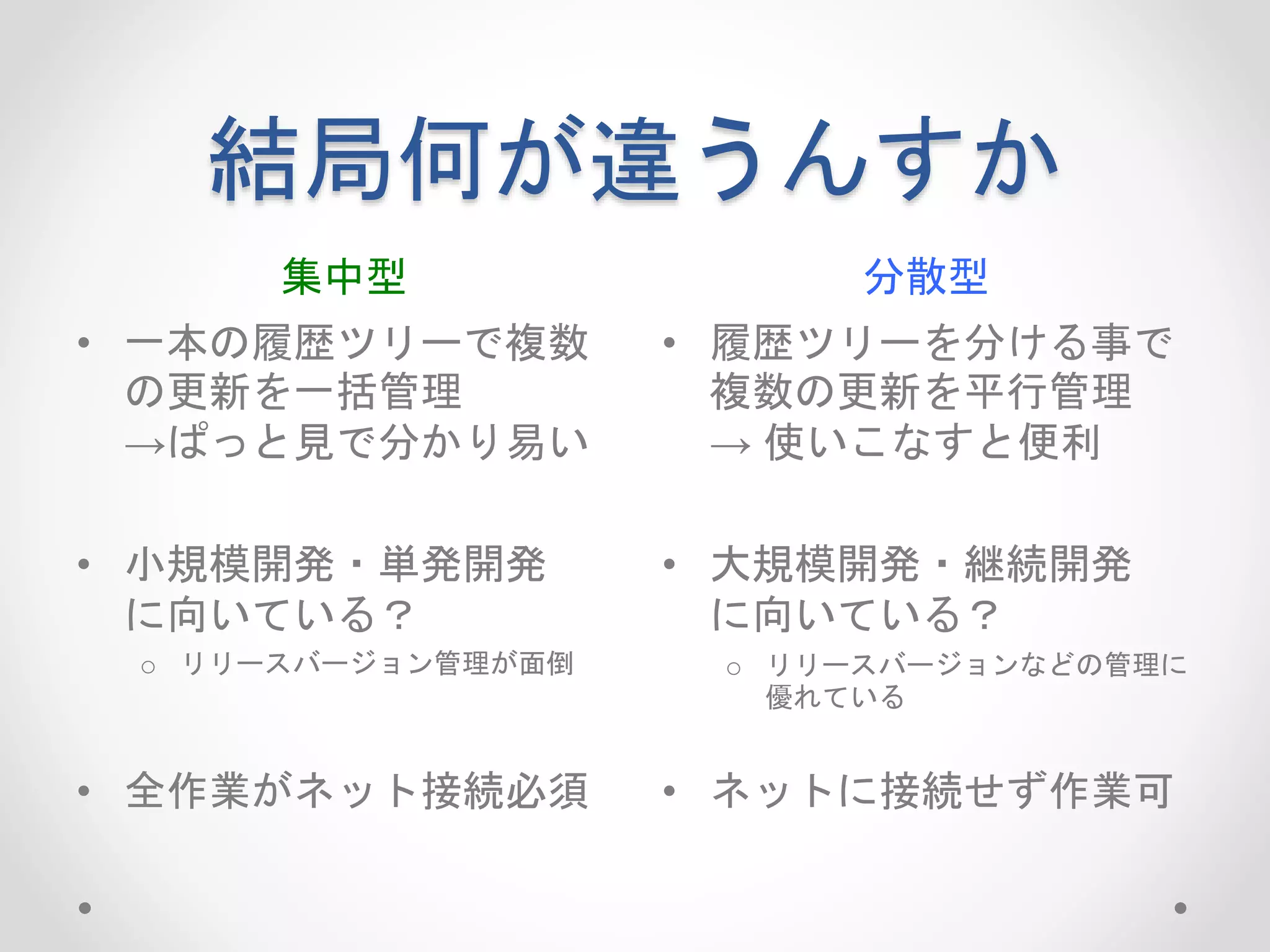 結局何が違うんすか

集中型

• 一本の履歴ツリーで複数の更新を一括管理
→ぱっと見で分かり易い

• 小規模開発・単発開発に向いている？
  ○ リリースバージョン管理が面倒

• 全作業がネット接続必須

分散型

• 履歴ツリーを分ける事で複数の更新を平行管理
→ 使いこなすと便利

• 大規模開発・継続開発に向いている？
  ○ リリースバージョンなどの管理に優れている

• ネットに接続せず作業可